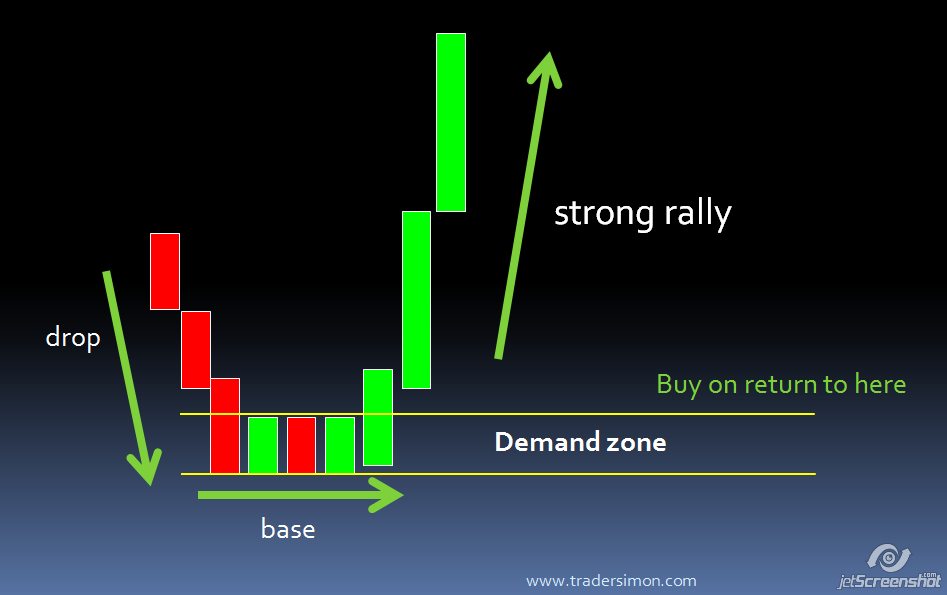 strong rally

drop

Buy on return to here

Demand zone

base

www.tradersimon.com

jetScreenshot.com